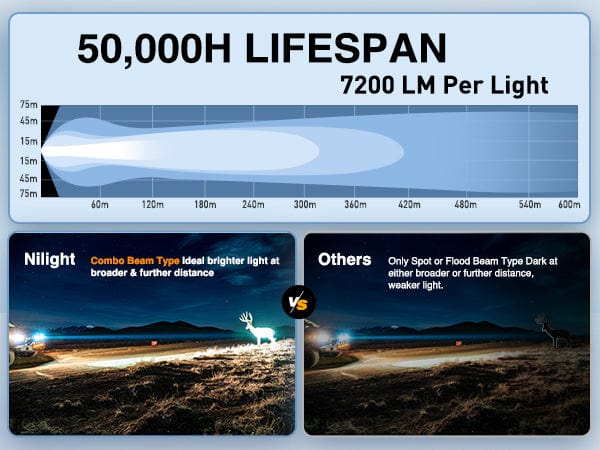 50,000H LIFESPAN

7200 LM Per Light

75m
45m
15m
15m
45m
75m

60m 120m 180m 240m 300m 360m 420m 480m 540m 600m

Nilight

Combo Beam Type Ideal brighter light at broader & further distance

VS

Others

Only Spot or Flood Beam Type Dark at either broader or further distance, weaker light.